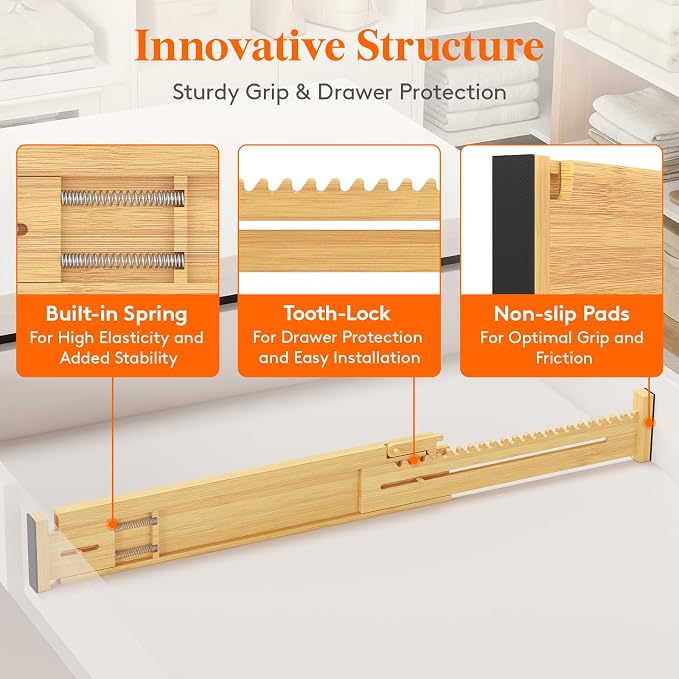 Innovative Structure

Sturdy Grip & Drawer Protection

Built-in Spring
For High Elasticity and Added Stability

Tooth-Lock
For Drawer Protection and Easy Installation

Non-slip Pads
For Optimal Grip and Friction